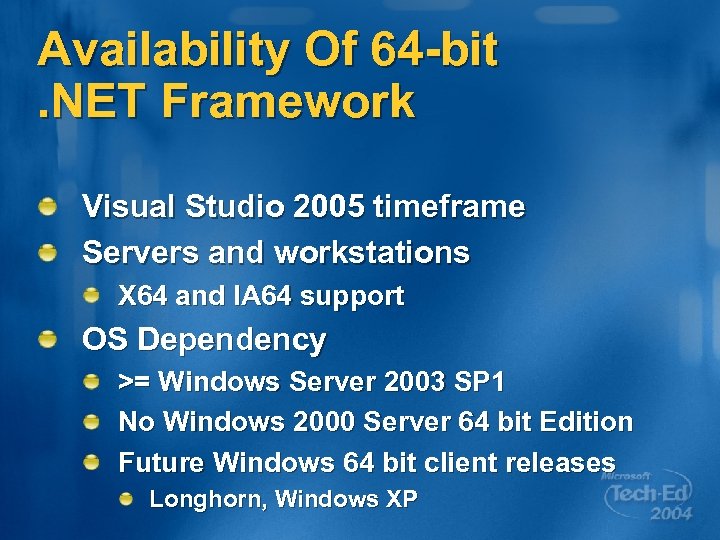 Availability Of 64-bit .NET Framework

Visual Studio 2005 timeframe

Servers and workstations

X64 and IA64 support

OS Dependency

>= Windows Server 2003 SP1

No Windows 2000 Server 64 bit Edition

Future Windows 64 bit client releases

Longhorn, Windows XP

Microsoft Tech·Ed 2004